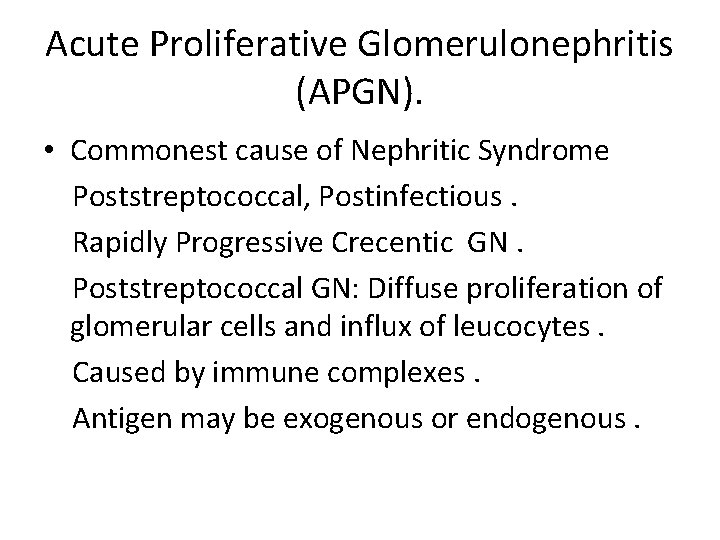 Acute Proliferative Glomerulonephritis (APGN).

• Commonest cause of Nephritic Syndrome

Poststreptococcal, Postinfectious .

Rapidly Progressive Crecentic GN .

Poststreptococcal GN: Diffuse proliferation of glomerular cells and influx of leucocytes .

Caused by immune complexes .

Antigen may be exogenous or endogenous .